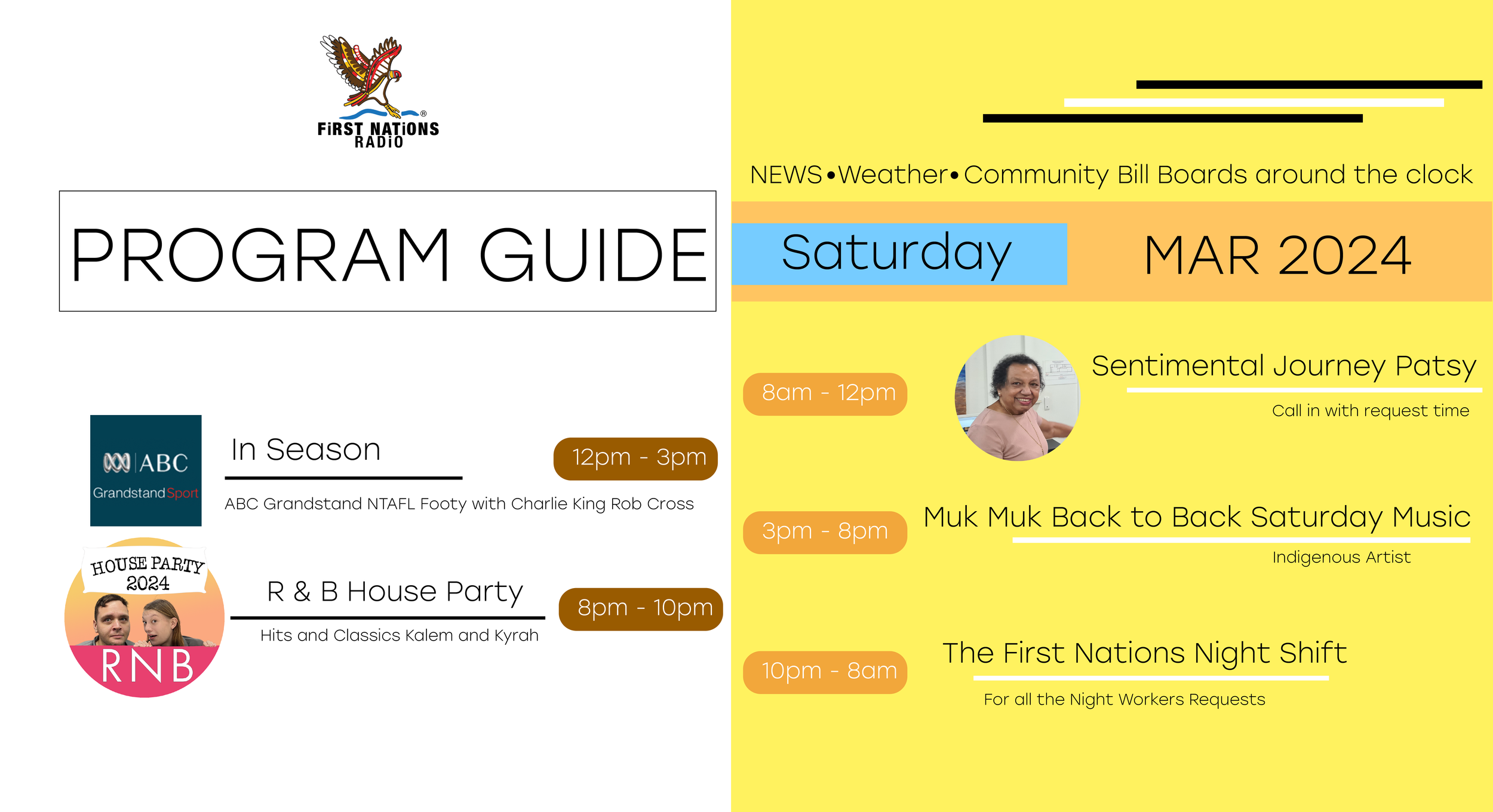 FiRST NATiONS RADiO

PROGRAM GUIDE

ABC Grandstand Sport

In Season

12pm - 3pm

ABC Grandstand NTAFL Footy with Charlie King Rob Cross

HOUSE PARTY 2024

RNB

R & B House Party

8pm - 10pm

Hits and Classics Kalem and Kyrah

NEWS•Weather•Community Bill Boards around the clock

Saturday

MAR 2024

8am - 12pm

Sentimental Journey Patsy

Call in with request time

3pm - 8pm

Muk Muk Back to Back Saturday Music

Indigenous Artist

10pm - 8am

The First Nations Night Shift

For all the Night Workers Requests